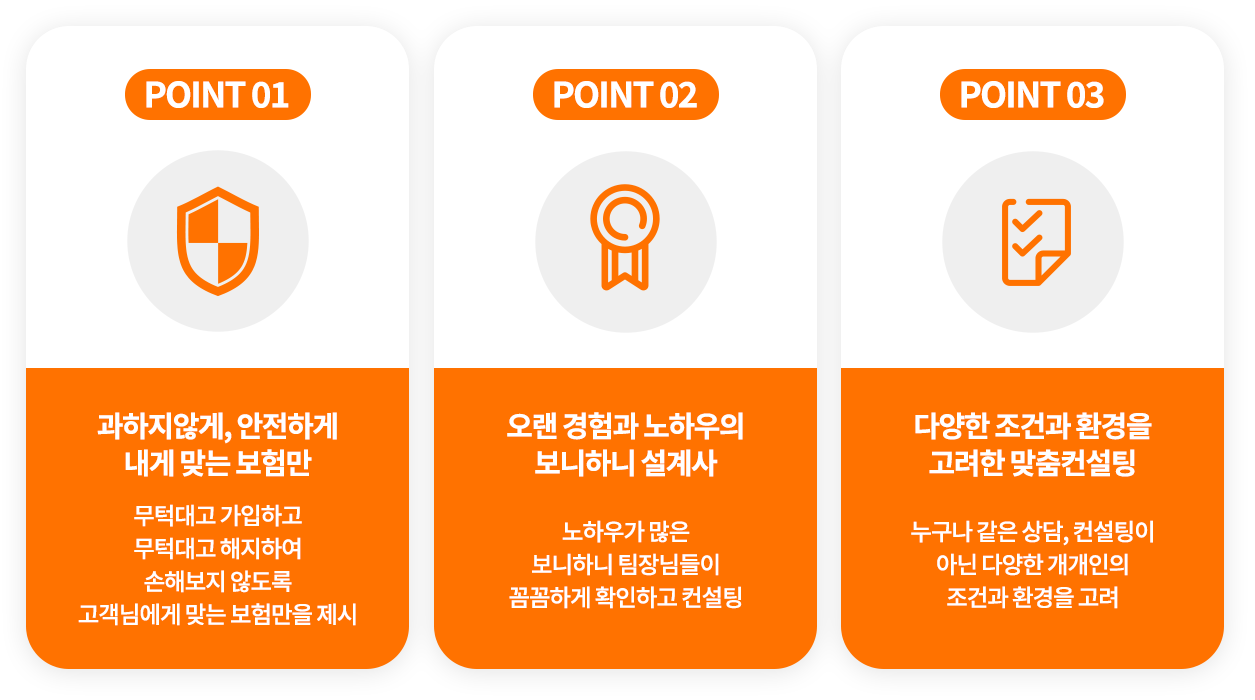 POINT 01

과하지않게, 안전하게
내게 맞는 보험만

무턱대고 가입하고
무턱대고 해지하여
손해보지 않도록
고객님에게 맞는 보험만을 제시

POINT 02

오랜 경험과 노하우의
보니하니 설계사

노하우가 많은
보니하니 팀장님들이
꼼꼼하게 확인하고 컨설팅

POINT 03

다양한 조건과 환경을
고려한 맞춤컨설팅

누구나 같은 상담, 컨설팅이
아닌 다양한 개개인의
조건과 환경을 고려